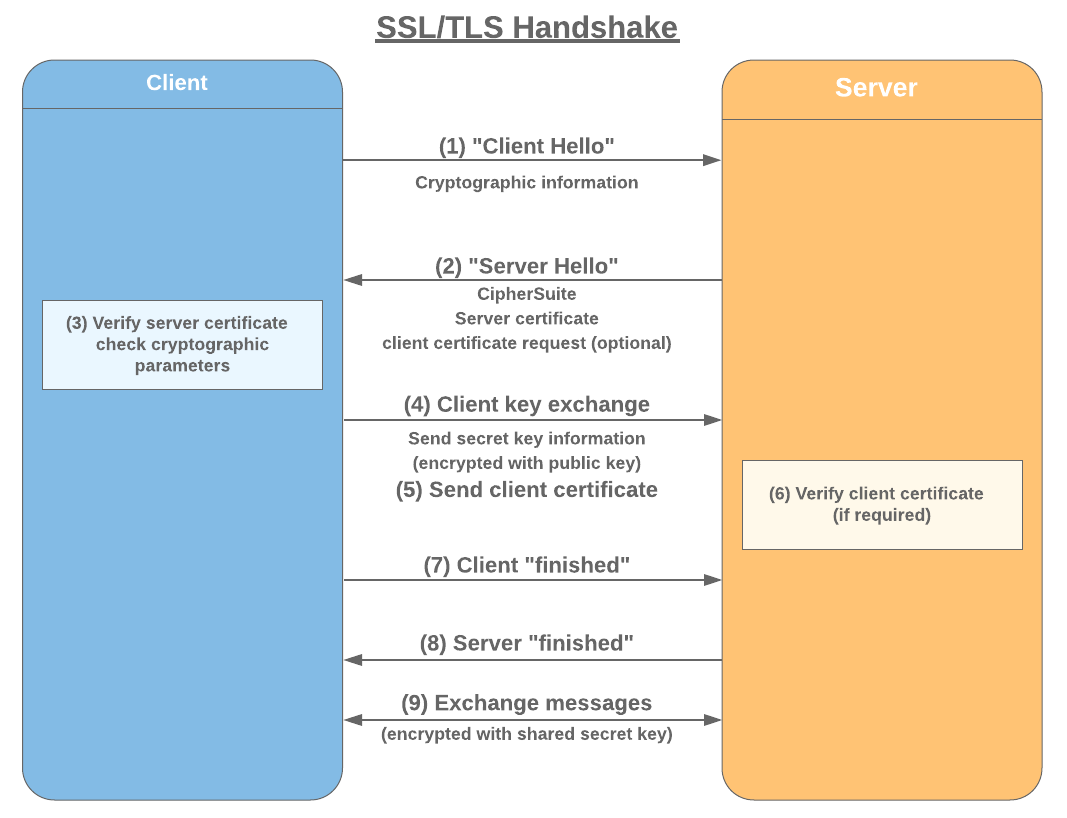 SSL/TLS Handshake

Client

Server

(1) "Client Hello"

Cryptographic information

(2) "Server Hello"

CipherSuite
Server certificate
client certificate request (optional)

(3) Verify server certificate check cryptographic parameters

(4) Client key exchange

Send secret key information (encrypted with public key)

(5) Send client certificate

(6) Verify client certificate (if required)

(7) Client "finished"

(8) Server "finished"

(9) Exchange messages

(encrypted with shared secret key)